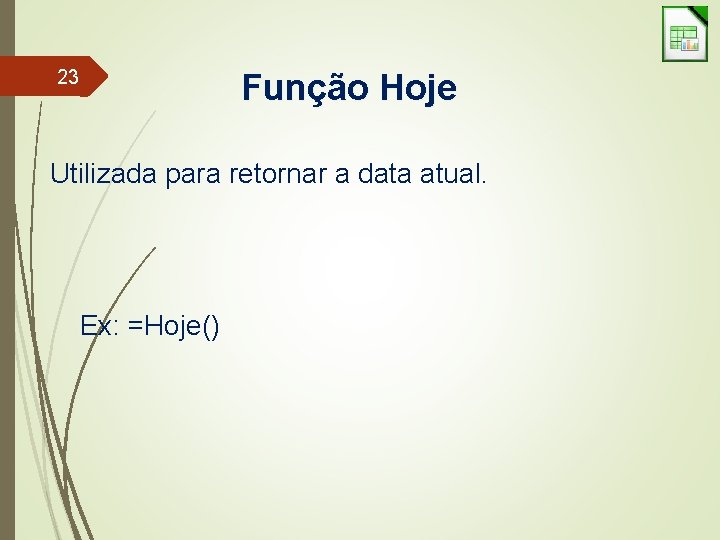 23

Função Hoje

Utilizada para retornar a data atual.

Ex: =Hoje()